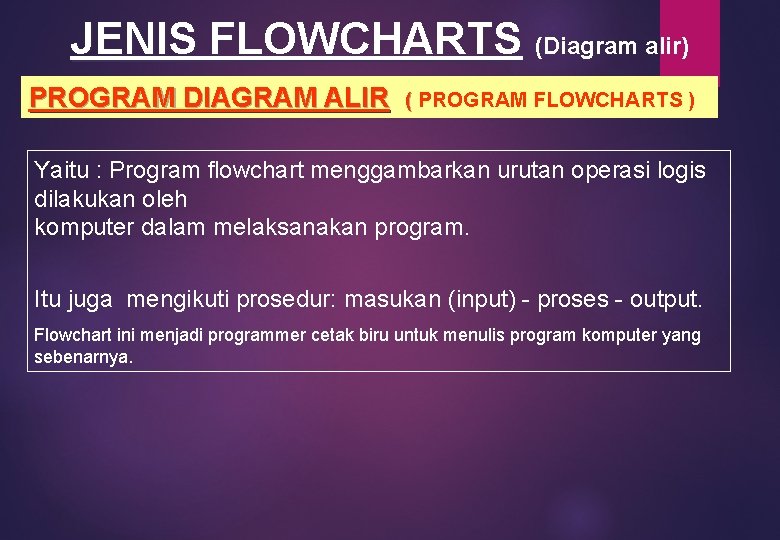 JENIS FLOWCHARTS (Diagram alir)

PROGRAM DIAGRAM ALIR ( PROGRAM FLOWCHARTS )

Yaitu : Program flowchart menggambarkan urutan operasi logis dilakukan oleh
komputer dalam melaksanakan program.

Itu juga mengikuti prosedur: masukan (input) - proses - output.

Flowchart ini menjadi programmer cetak biru untuk menulis program komputer yang sebenarnya.